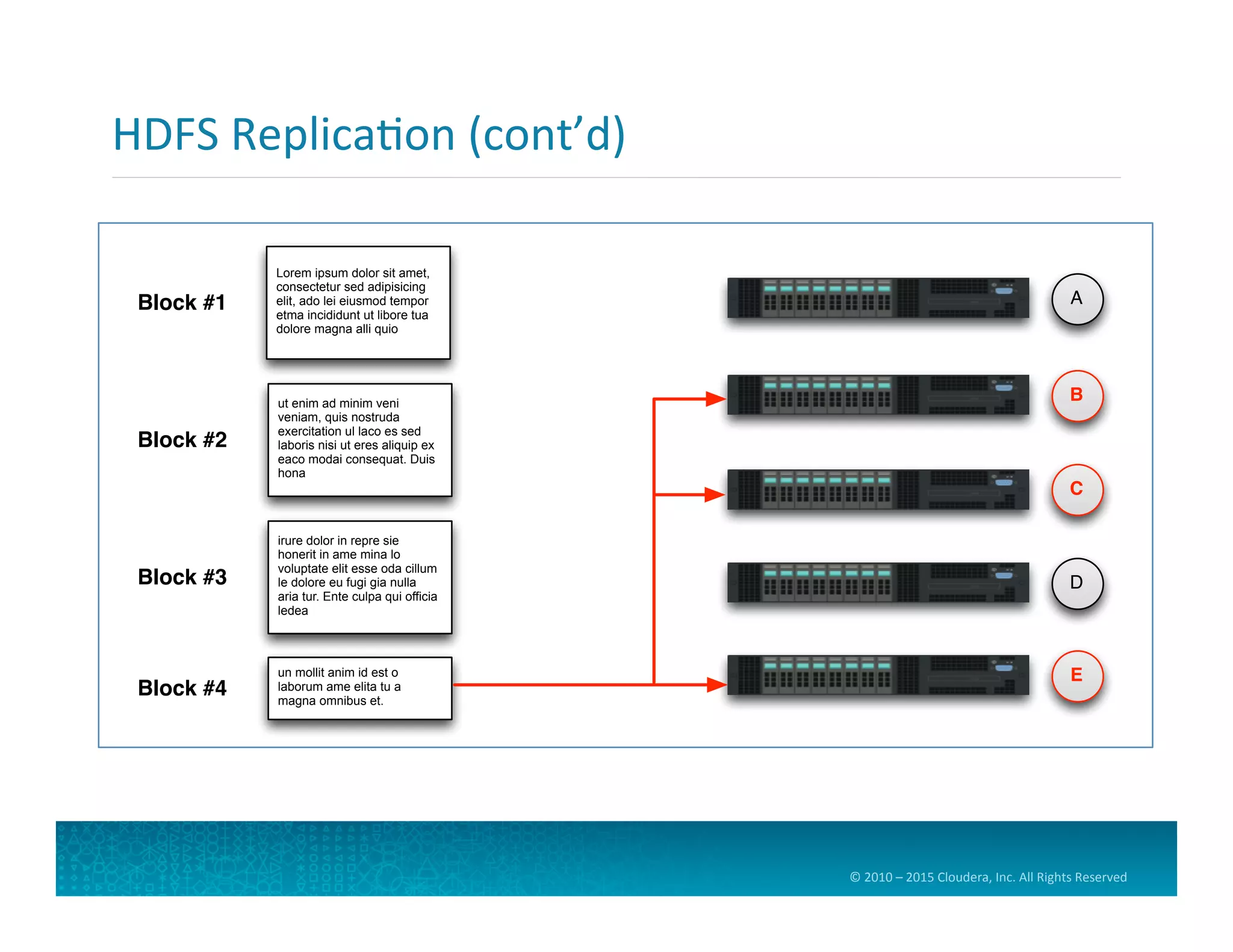 HDFS Replication (cont'd)

Block #1

Lorem ipsum dolor sit amet, consectetur sed adipisicing elit, ado lei eiusmod tempor etma incididunt ut libore tua dolore magna alli quio

Block #2

ut enim ad minim veni veniam, quis nostruda exercitation ul laco es sed laboris nisi ut eres aliquip ex eaco modai consequat. Duis hona

Block #3

irure dolor in repre sie honerit in ame mina lo voluptate elit esse oda cillum le dolore eu fugi gia nulla aria tur. Ente culpa qui officia ledea

Block #4

un mollit anim id est o laborum ame elita tu a magna omnibus et.

A

B

C

D

E

© 2010 – 2015 Cloudera, Inc. All Rights Reserved